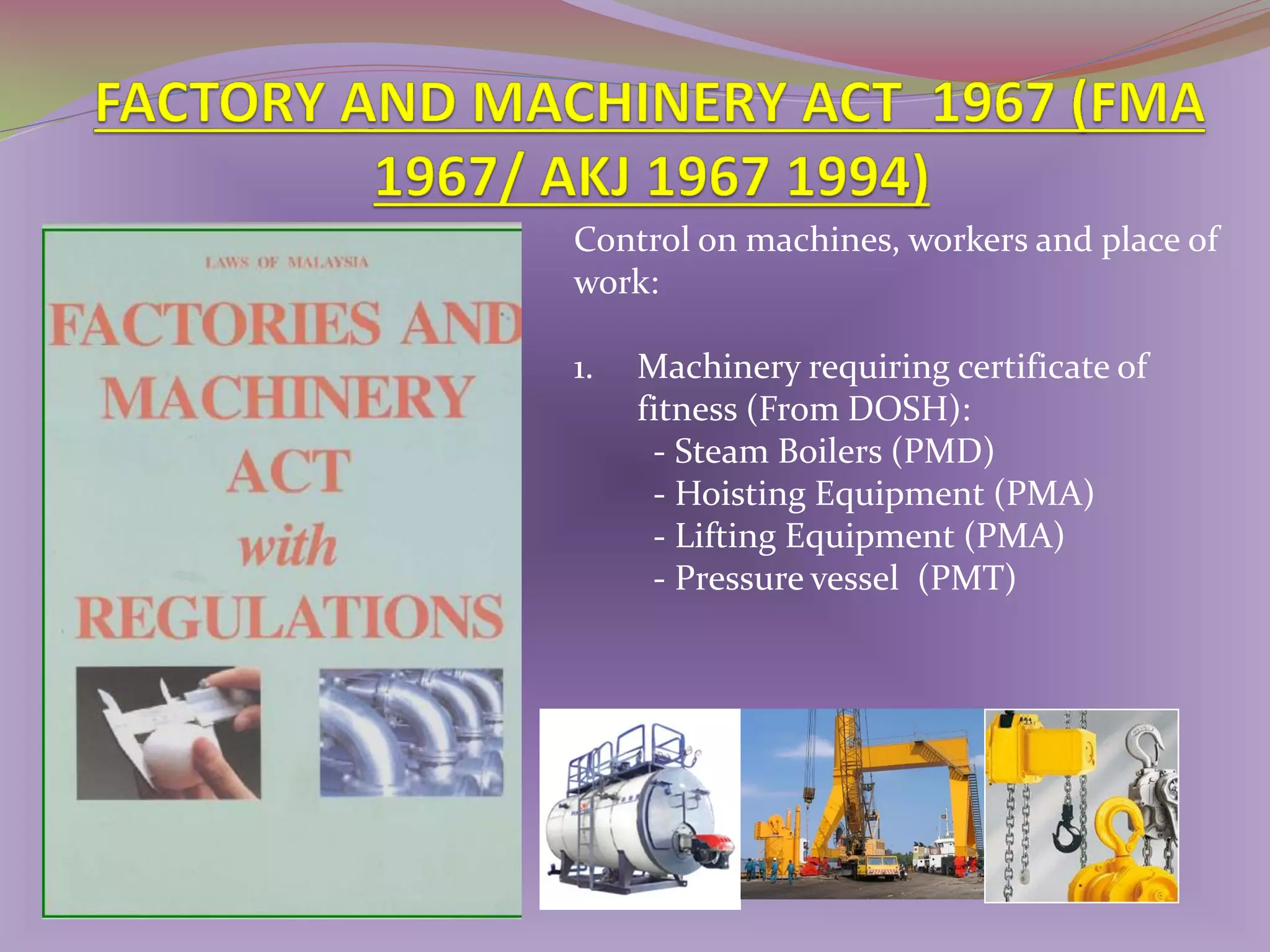 FACTORY AND MACHINERY ACT 1967 (FMA 1967/ AKJ 1967 1994)

LAWS OF MALAYSIA

FACTORIES AND MACHINERY ACT with REGULATIONS

Control on machines, workers and place of work:

1. Machinery requiring certificate of fitness (From DOSH):
- Steam Boilers (PMD)
- Hoisting Equipment (PMA)
- Lifting Equipment (PMA)
- Pressure vessel (PMT)